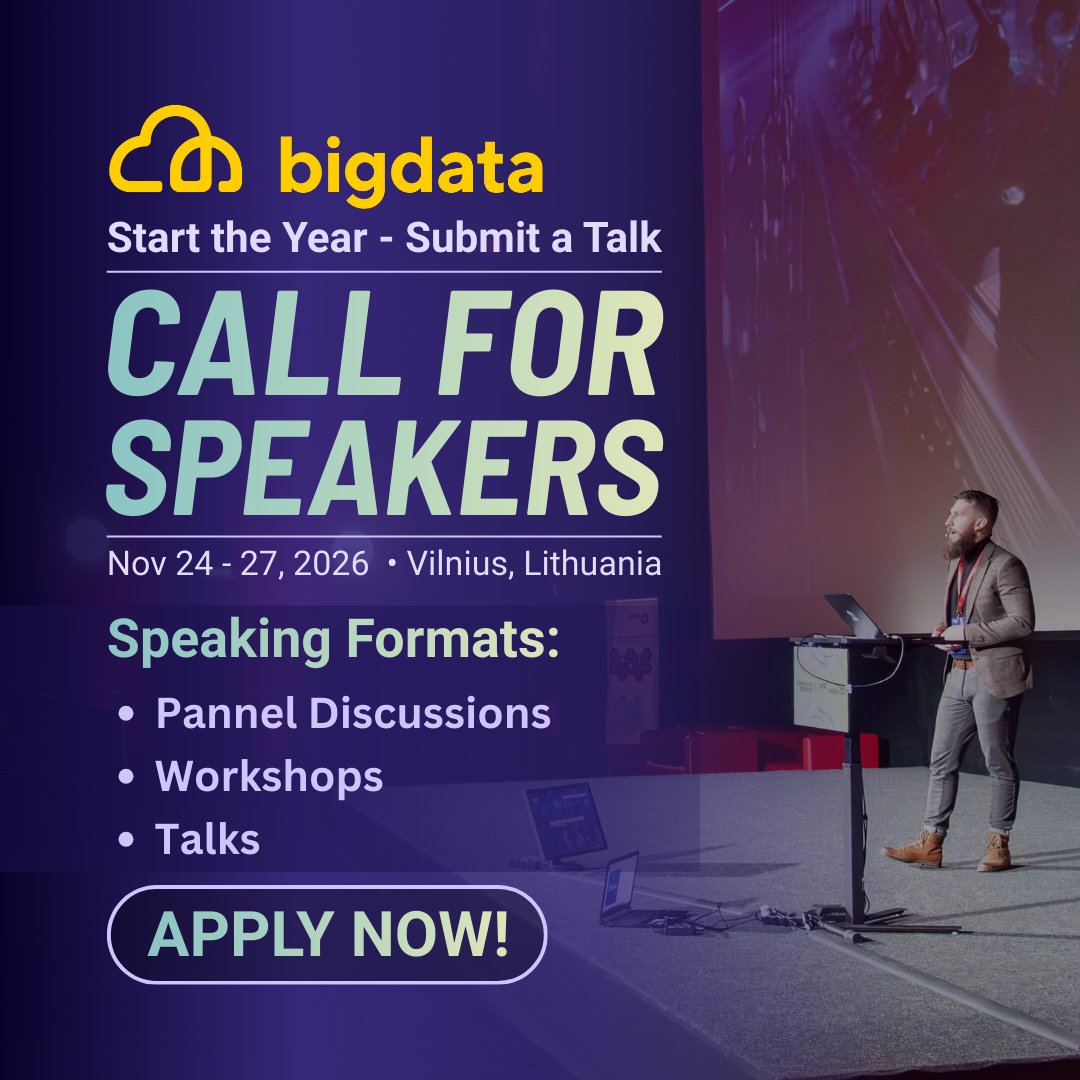 bigdata
Start the Year - Submit a Talk

CALL FOR SPEAKERS

Nov 24 - 27, 2026 • Vilnius, Lithuania

Speaking Formats:
• Pannel Discussions
• Workshops
• Talks

APPLY NOW!